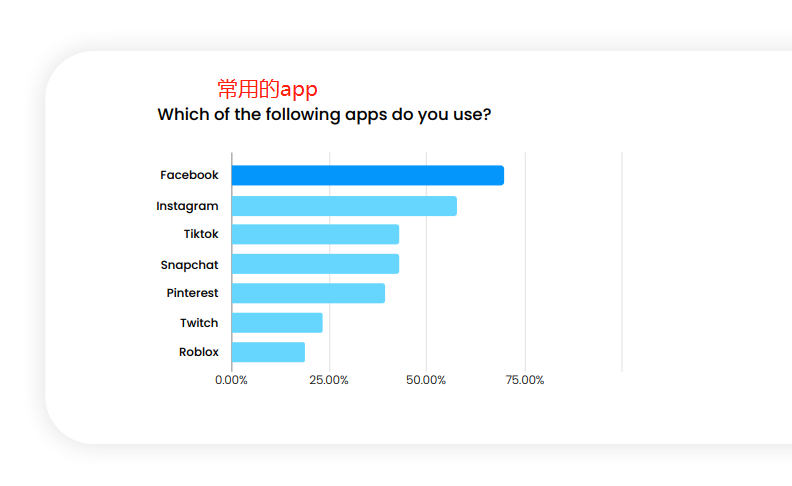 常用的app

Which of the following apps do you use?

Facebook
Instagram
Tiktok
Snapchat
Pinterest
Twitch
Roblox

0.00% 25.00% 50.00% 75.00%